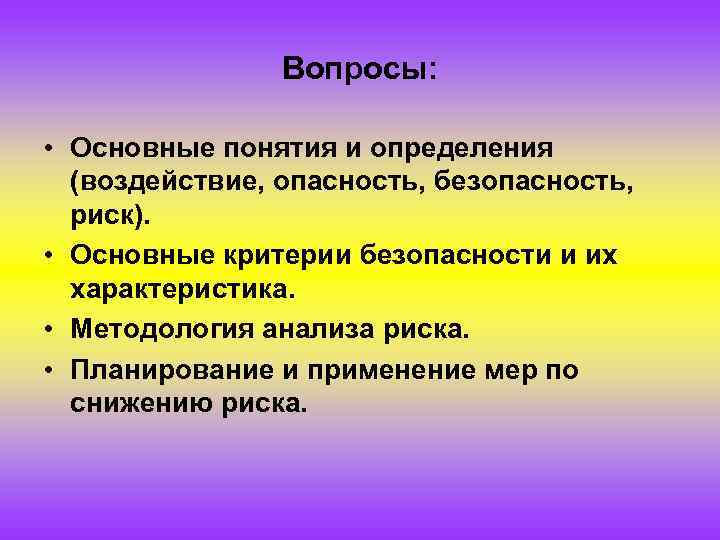 Вопросы:

• Основные понятия и определения (воздействие, опасность, безопасность, риск).
• Основные критерии безопасности и их характеристика.
• Методология анализа риска.
• Планирование и применение мер по снижению риска.